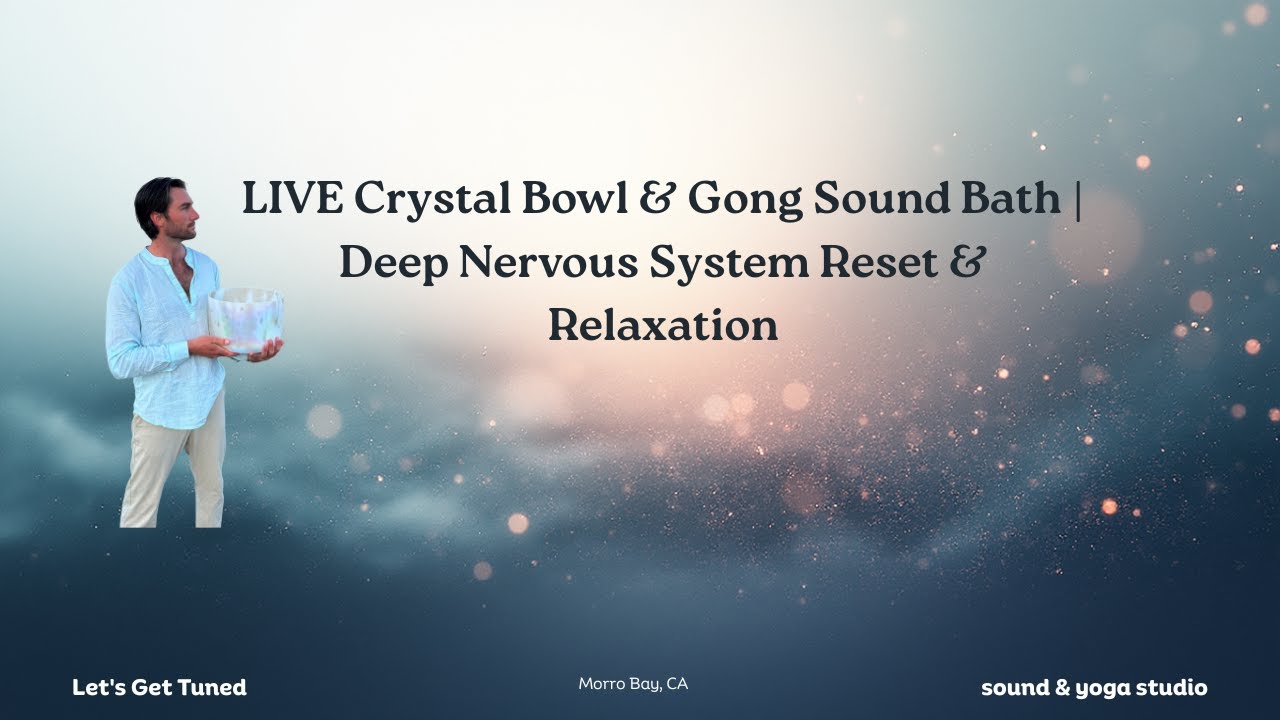 LIVE Crystal Bowl & Gong Sound Bath | Deep Nervous System Reset & Relaxation

Let's Get Tuned

Morro Bay, CA

sound & yoga studio